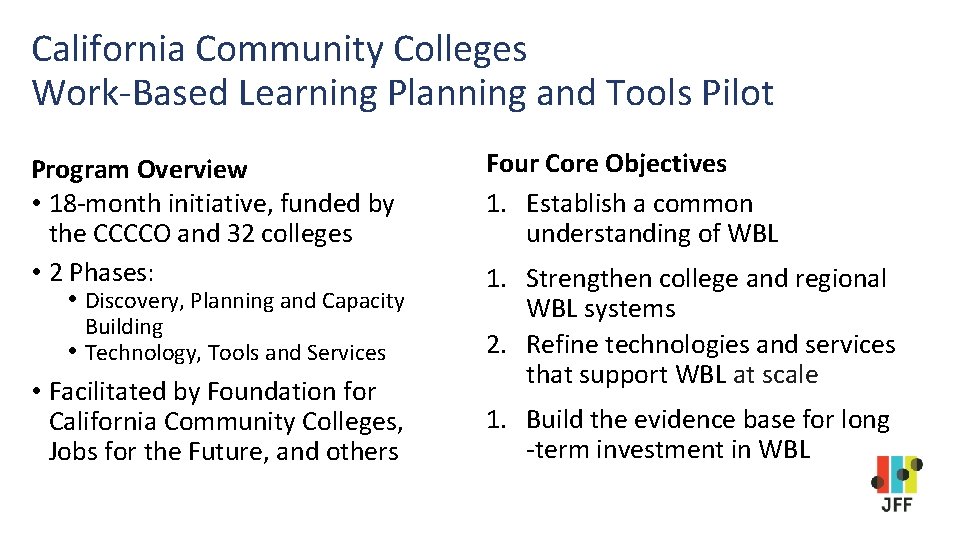 California Community Colleges
Work-Based Learning Planning and Tools Pilot

Program Overview
• 18-month initiative, funded by the CCCCO and 32 colleges
• 2 Phases:
 • Discovery, Planning and Capacity Building
 • Technology, Tools and Services
• Facilitated by Foundation for California Community Colleges, Jobs for the Future, and others

Four Core Objectives
1. Establish a common understanding of WBL
1. Strengthen college and regional WBL systems
2. Refine technologies and services that support WBL at scale
1. Build the evidence base for long -term investment in WBL

JFF